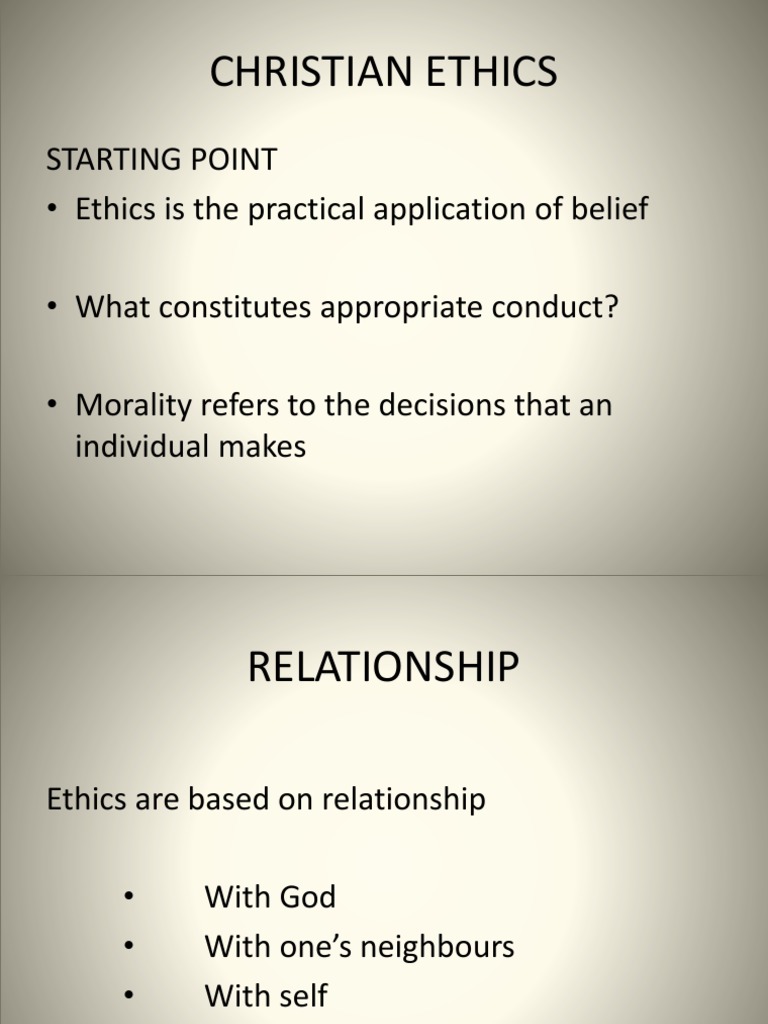 CHRISTIAN ETHICS

STARTING POINT

• Ethics is the practical application of belief

• What constitutes appropriate conduct?

• Morality refers to the decisions that an individual makes

RELATIONSHIP

Ethics are based on relationship

• With God
• With one's neighbours
• With self